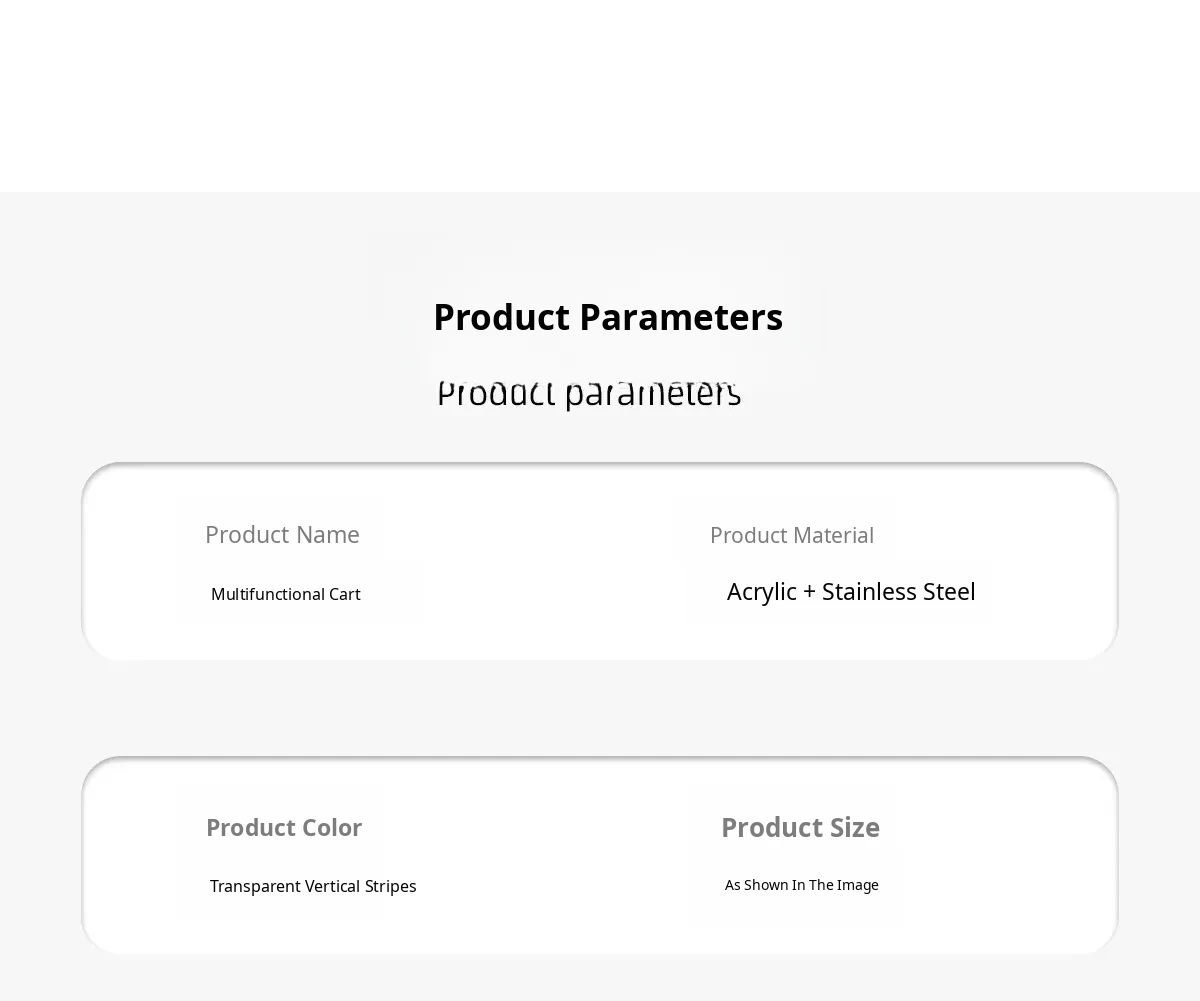 Product Parameters

Product parameters

Product Name

Multifunctional Cart

Product Material

Acrylic + Stainless Steel

Product Color

Transparent Vertical Stripes

Product Size

As Shown In The Image